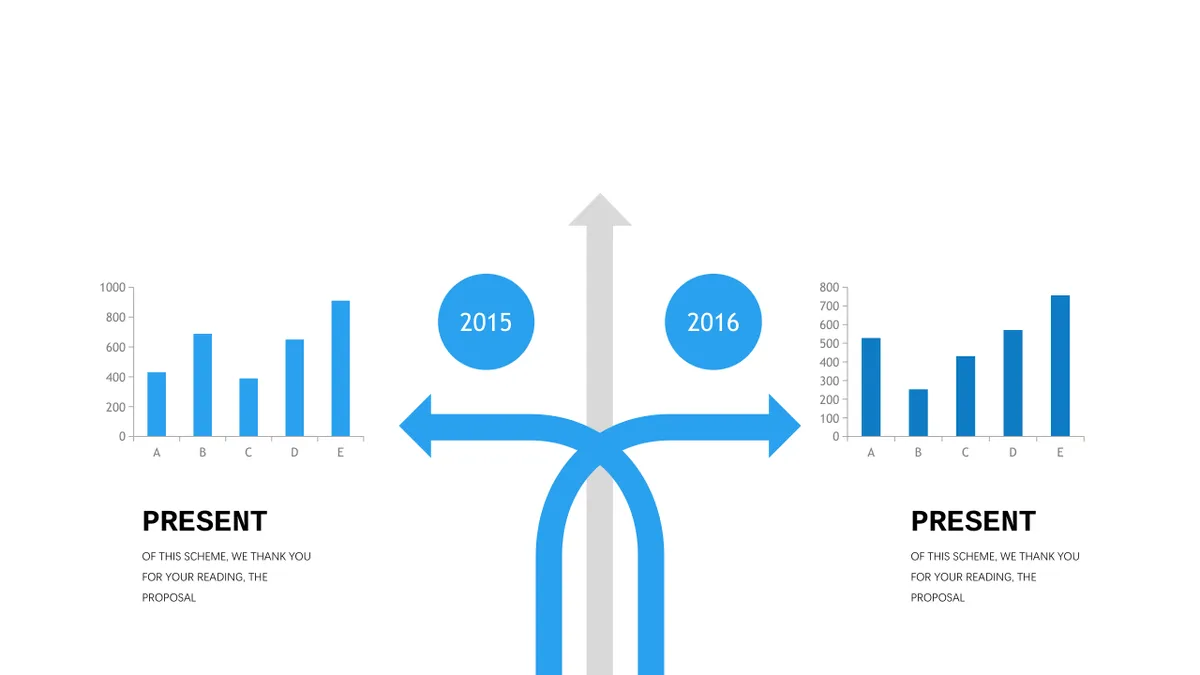 1000
800
600
400
200
0
A B C D E

2015

2016

800
700
600
500
400
300
200
100
0
A B C D E

PRESENT

OF THIS SCHEME, WE THANK YOU FOR YOUR READING, THE PROPOSAL

PRESENT

OF THIS SCHEME, WE THANK YOU FOR YOUR READING, THE PROPOSAL